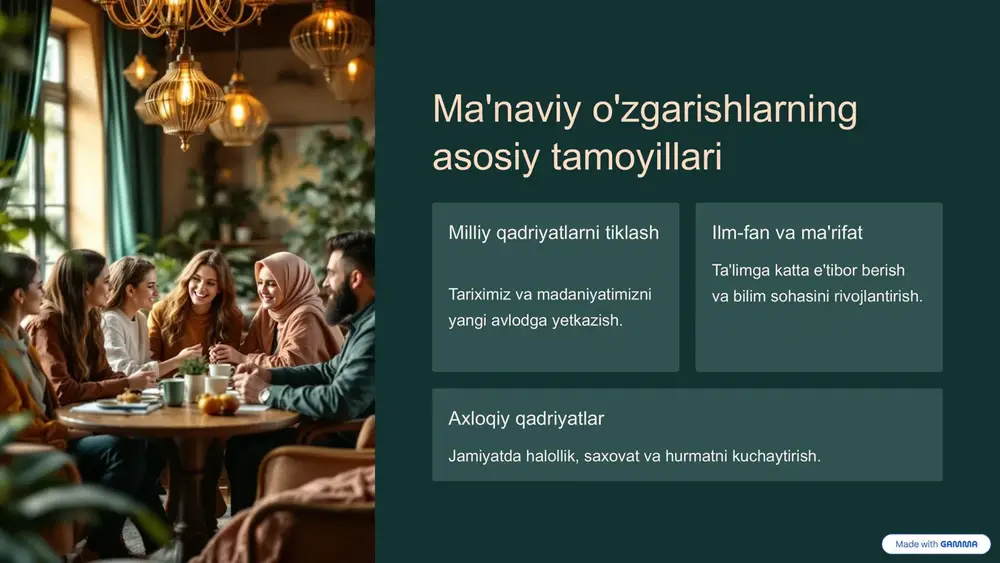 Ma'naviy o'zgarishlarning asosiy tamoyillari

Milliy qadriyatlarni tiklash

Tariximiz va madaniyatimizni yangi avlodga yetkazish.

Ilm-fan va ma'rifat

Ta'limga katta e'tibor berish va bilim sohasini rivojlantirish.

Axloqiy qadriyatlar

Jamiyatda halollik, saxovat va hurmatni kuchaytirish.

Made with GAMMA